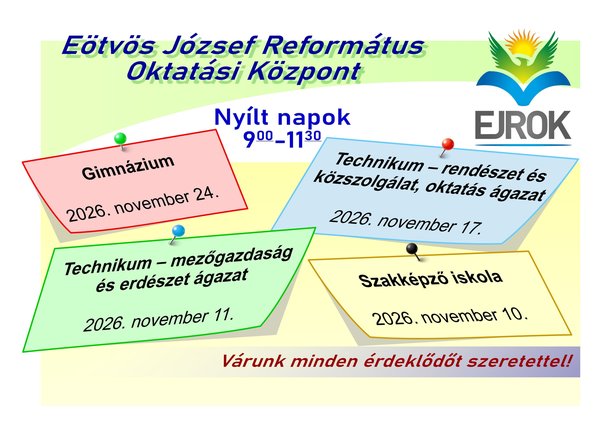 Eötvös József Református Oktatási Központ

EJROK

Nyílt napok
$9^{00}$–$11^{30}$

Gimnázium

2026. november 24.

Technikum – rendészet és közszolgálat, oktatás ágazat

2026. november 17.

Technikum – mezőgazdaság és erdészet ágazat

2026. november 11.

Szakképző iskola

2026. november 10.

Várunk minden érdeklődőt szeretettel!